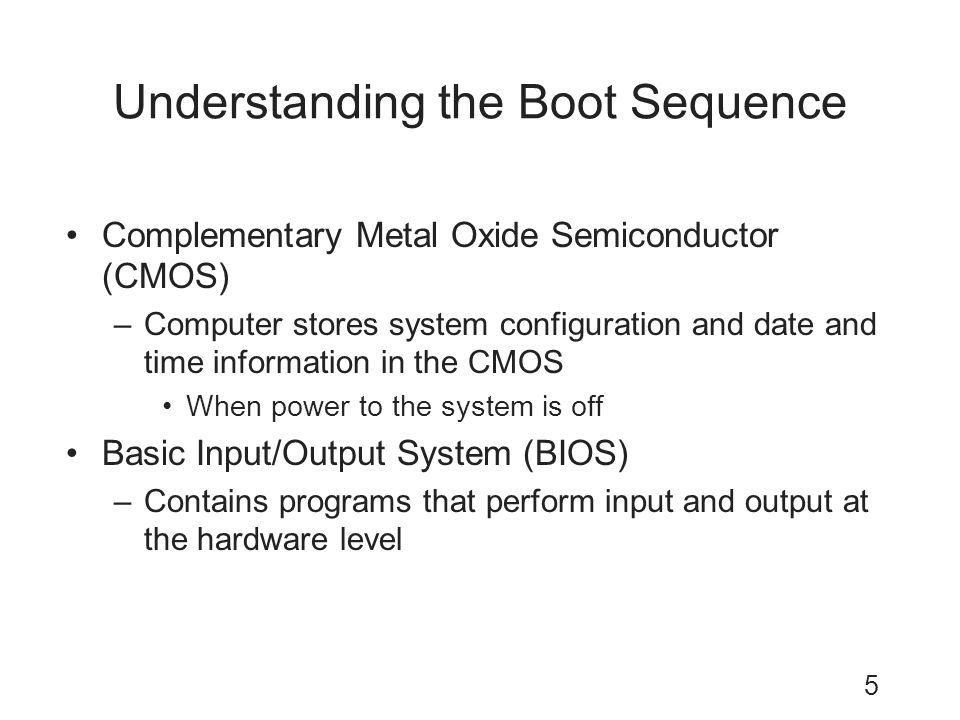 Understanding the Boot Sequence

• Complementary Metal Oxide Semiconductor (CMOS)
– Computer stores system configuration and date and time information in the CMOS
• When power to the system is off
• Basic Input/Output System (BIOS)
– Contains programs that perform input and output at the hardware level

5